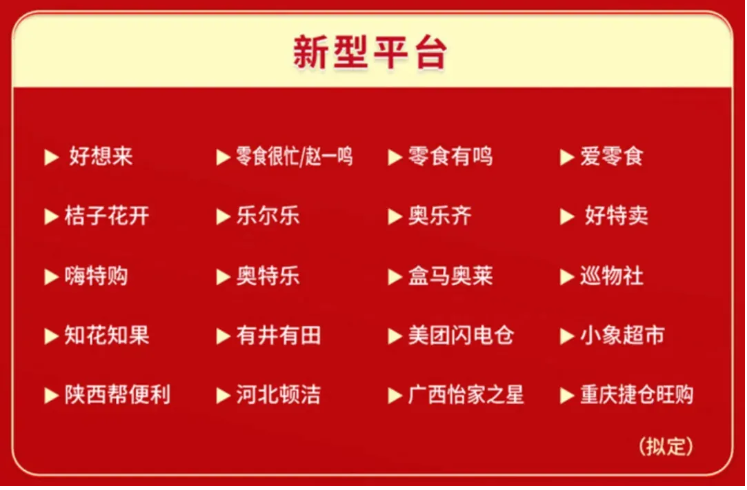 新型平台

▶ 好想来
▶ 零食很忙/赵一鸣
▶ 零食有鸣
▶ 爱零食

▶ 桔子花开
▶ 乐尔乐
▶ 奥乐齐
▶ 好特卖

▶ 嗨特购
▶ 奥特乐
▶ 盒马奥莱
▶ 巡物社

▶ 知花知果
▶ 有井有田
▶ 美团闪电仓
▶ 小象超市

▶ 陕西帮便利
▶ 河北顿洁
▶ 广西怡家之星
▶ 重庆捷仓旺购

（拟定）